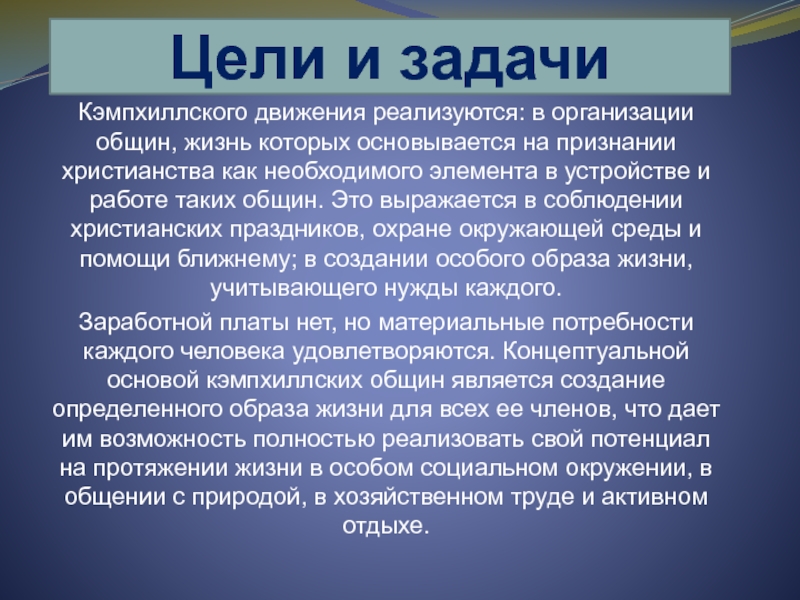 Цели и задачи

Кэмпхиллского движения реализуются: в организации общин, жизнь которых основывается на признании христианства как необходимого элемента в устройстве и работе таких общин. Это выражается в соблюдении христианских праздников, охране окружающей среды и помощи ближнему; в создании особого образа жизни, учитывающего нужды каждого.

Заработной платы нет, но материальные потребности каждого человека удовлетворяются. Концептуальной основой кэмпхиллских общин является создание определенного образа жизни для всех ее членов, что дает им возможность полностью реализовать свой потенциал на протяжении жизни в особом социальном окружении, в общении с природой, в хозяйственном труде и активном отдыхе.